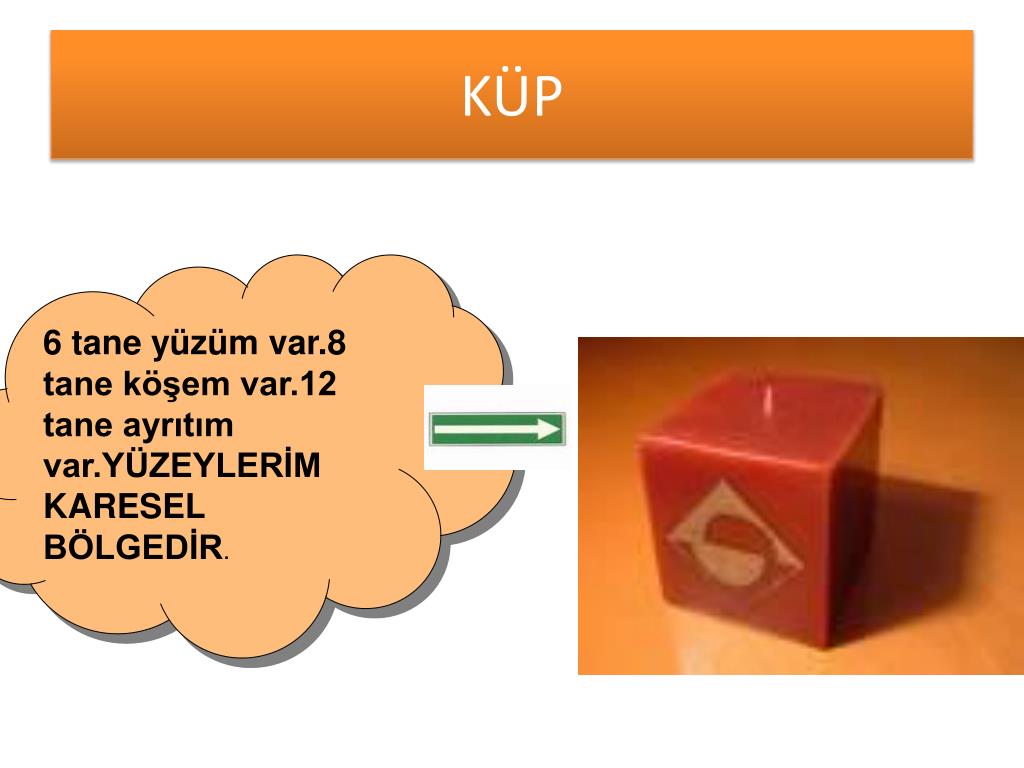 KÜP

6 tane yüzüm var.8 tane köşem var.12 tane ayrıtım var.YÜZEYLERİM KARESEL BÖLGEDİR.